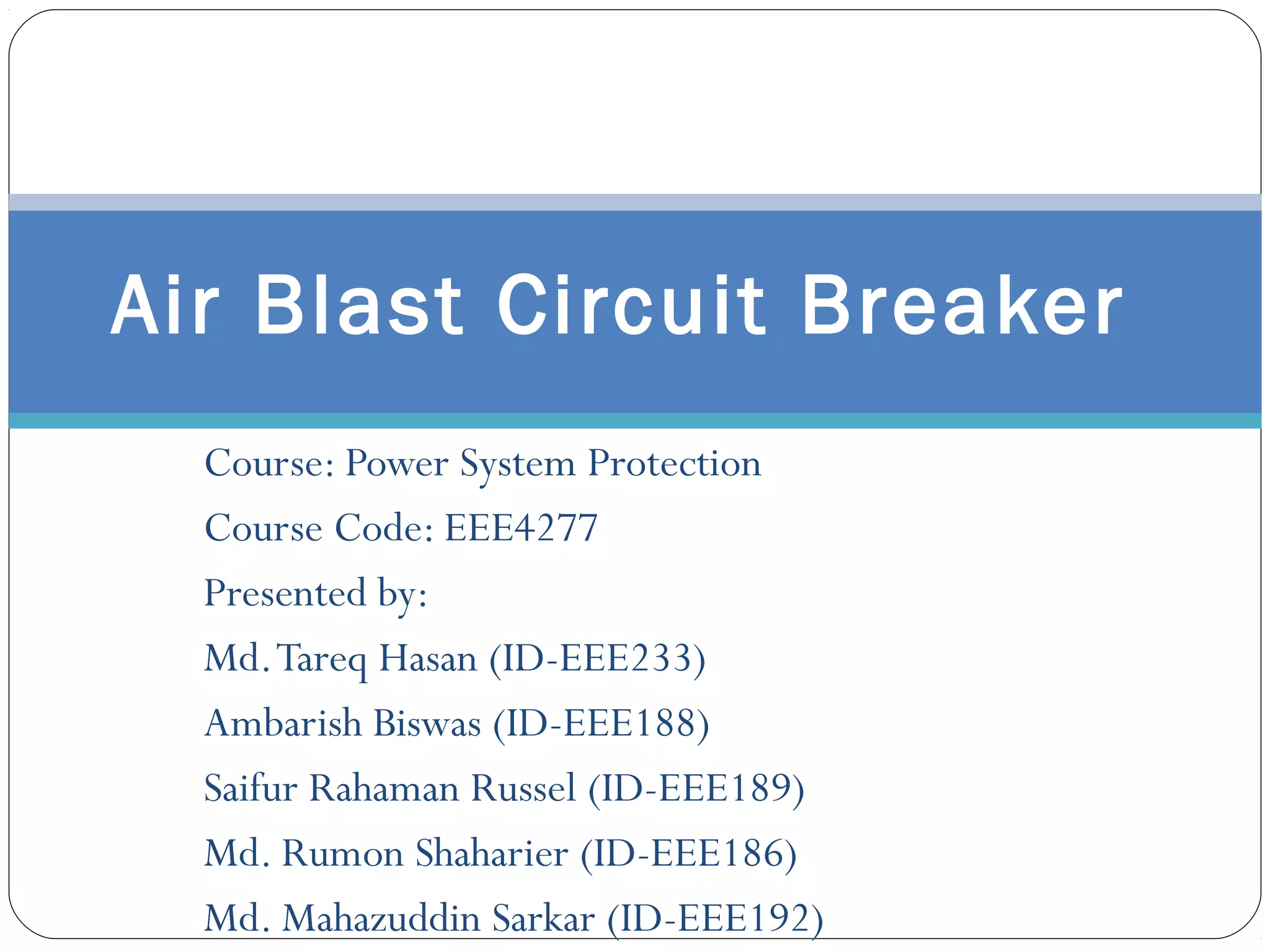 Air Blast Circuit Breaker

Course: Power System Protection

Course Code: EEE4277

Presented by:

Md. Tareq Hasan (ID-EEE233)

Ambarish Biswas (ID-EEE188)

Saifur Rahaman Russel (ID-EEE189)

Md. Rumon Shaharier (ID-EEE186)

Md. Mahazuddin Sarkar (ID-EEE192)